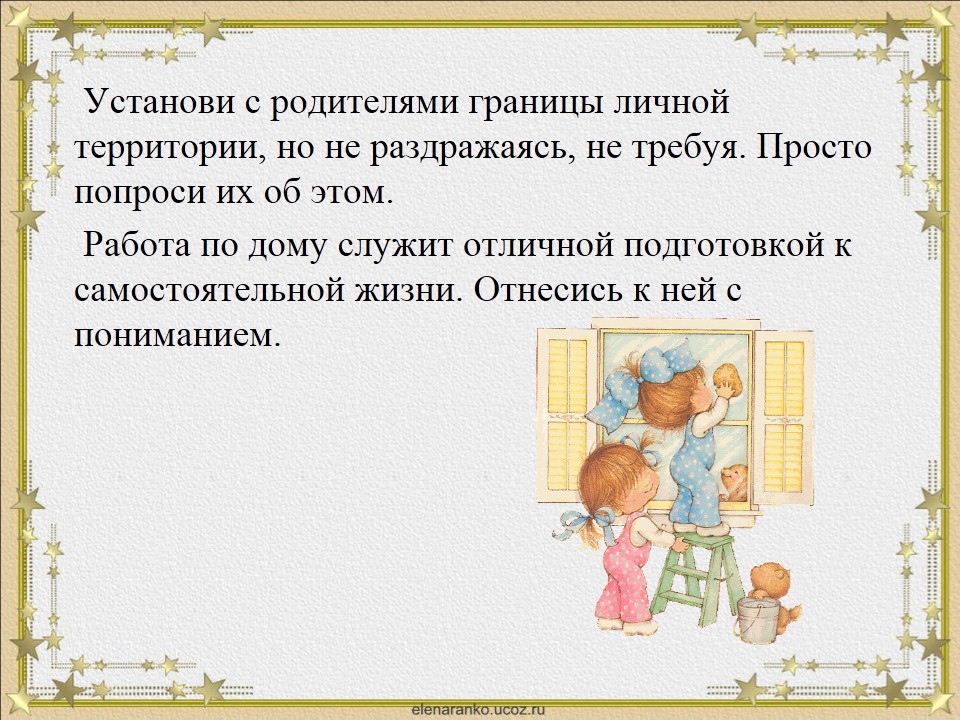 Установи с родителями границы личной территории, но не раздражаясь, не требуя. Просто попроси их об этом.

Работа по дому служит отличной подготовкой к самостоятельной жизни. Отнесись к ней с пониманием.

elenaranko.ucoz.ru